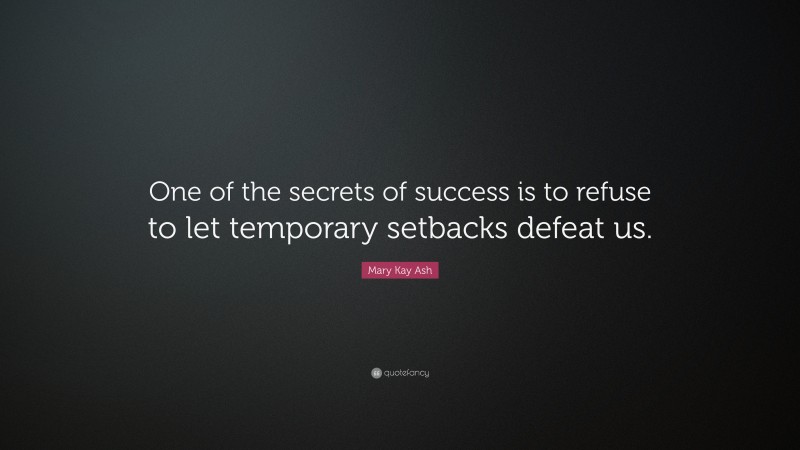 One of the secrets of success is to refuse to let temporary setbacks defeat us.

Mary Kay Ash

quotefancy